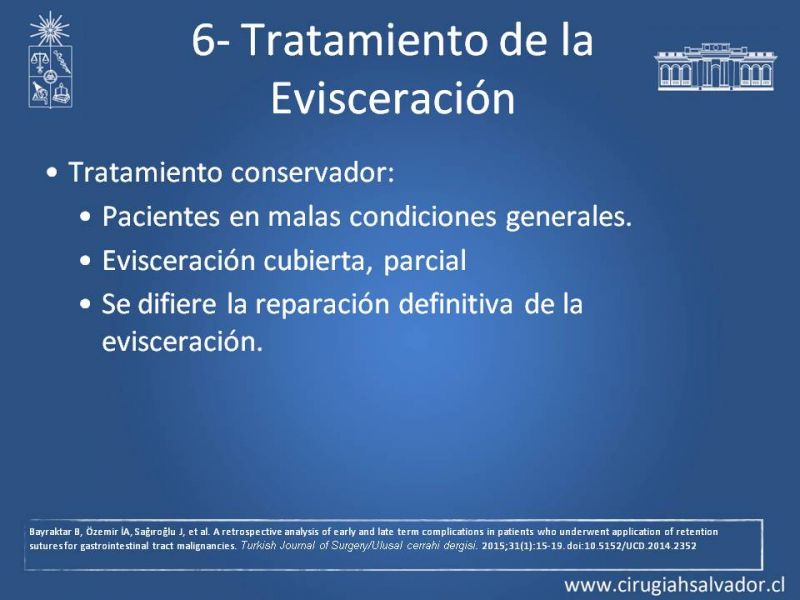 6- Tratamiento de la Evisceración

• Tratamiento conservador:
• Pacientes en malas condiciones generales.
• Evisceración cubierta, parcial
• Se difiere la reparación definitiva de la evisceración.

Bayraktar B, Özemir İA, Sağıroğlu J, et al. A retrospective analysis of early and late term complications in patients who underwent application of retention sutures for gastrointestinal tract malignancies. Turkish Journal of Surgery/Ulusal cerrahi dergisi. 2015;31(1):15-19. doi:10.5152/UCD.2014.2352

www.cirugiahsalvador.cl